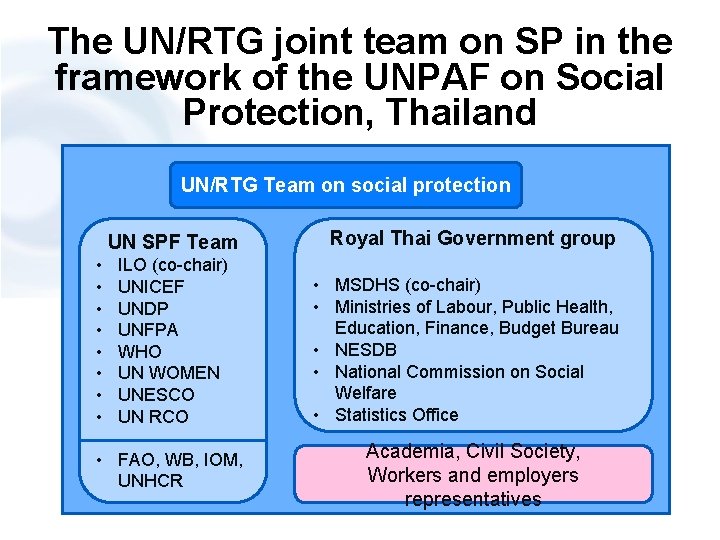 The UN/RTG joint team on SP in the framework of the UNPAF on Social Protection, Thailand

UN/RTG Team on social protection

UN SPF Team
• ILO (co-chair)
• UNICEF
• UNDP
• UNFPA
• WHO
• UN WOMEN
• UNESCO
• UN RCO

• FAO, WB, IOM, UNHCR

Royal Thai Government group
• MSDHS (co-chair)
• Ministries of Labour, Public Health, Education, Finance, Budget Bureau
• NESDB
• National Commission on Social Welfare
• Statistics Office

Academia, Civil Society, Workers and employers representatives